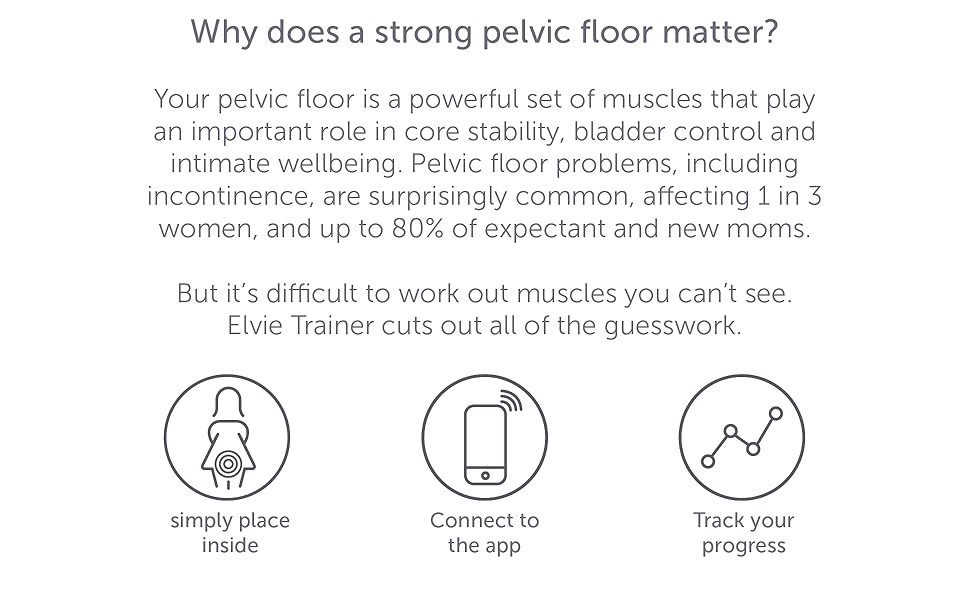 Why does a strong pelvic floor matter?

Your pelvic floor is a powerful set of muscles that play an important role in core stability, bladder control and intimate wellbeing. Pelvic floor problems, including incontinence, are surprisingly common, affecting 1 in 3 women, and up to 80% of expectant and new moms.

But it's difficult to work out muscles you can't see. Elvie Trainer cuts out all of the guesswork.

simply place inside

Connect to the app

Track your progress